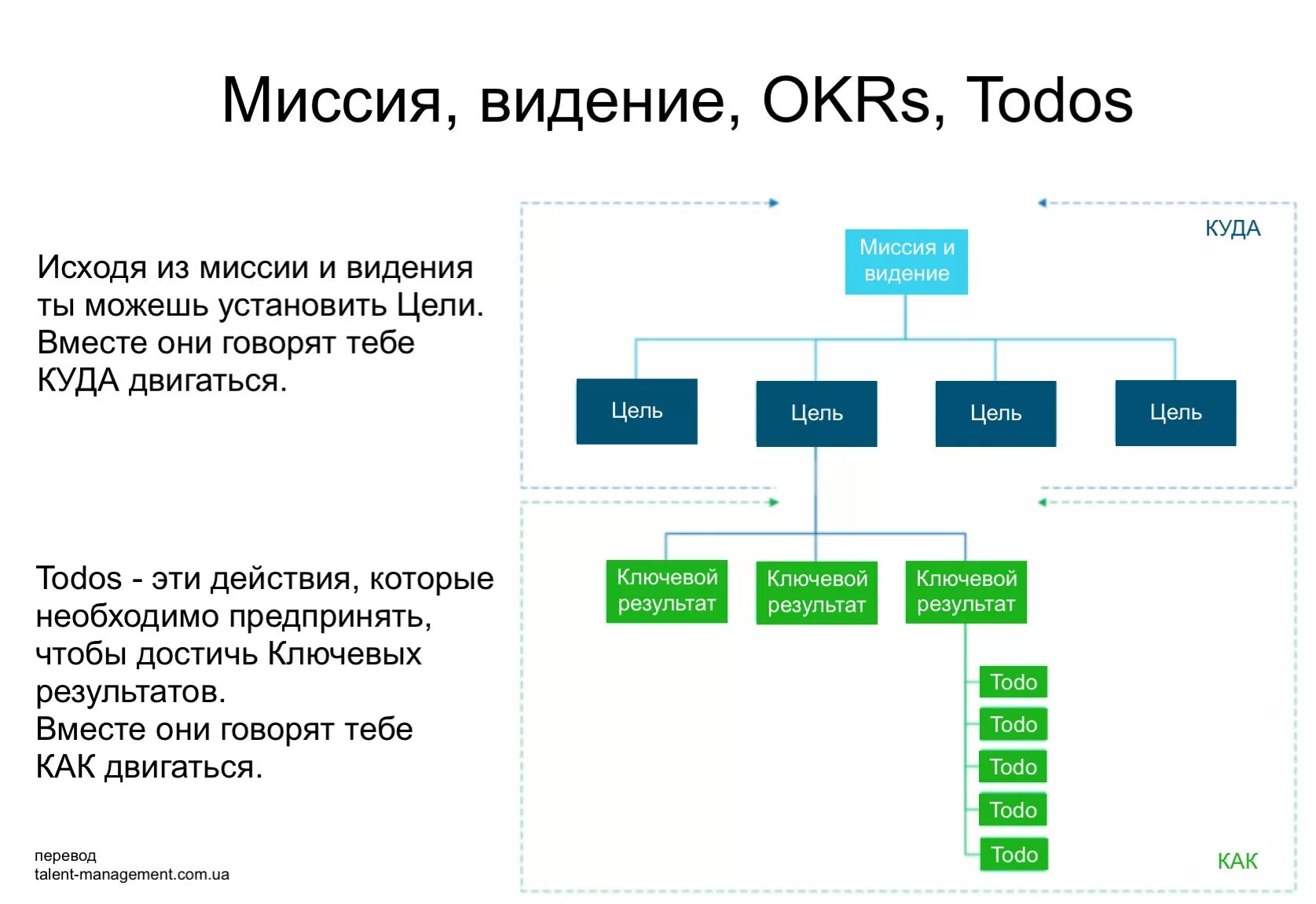 Миссия, видение, OKRs, Todos

Исходя из миссии и видения ты можешь установить Цели. Вместе они говорят тебе КУДА двигаться.

Todos - эти действия, которые необходимо предпринять, чтобы достичь Ключевых результатов.
Вместе они говорят тебе КАК двигаться.

перевод
talent-management.com.ua

КУДА

Миссия и видение

Цель

Цель

Цель

Цель

Ключевой результат

Ключевой результат

Ключевой результат

Todo

Todo

Todo

Todo

Todo

КАК